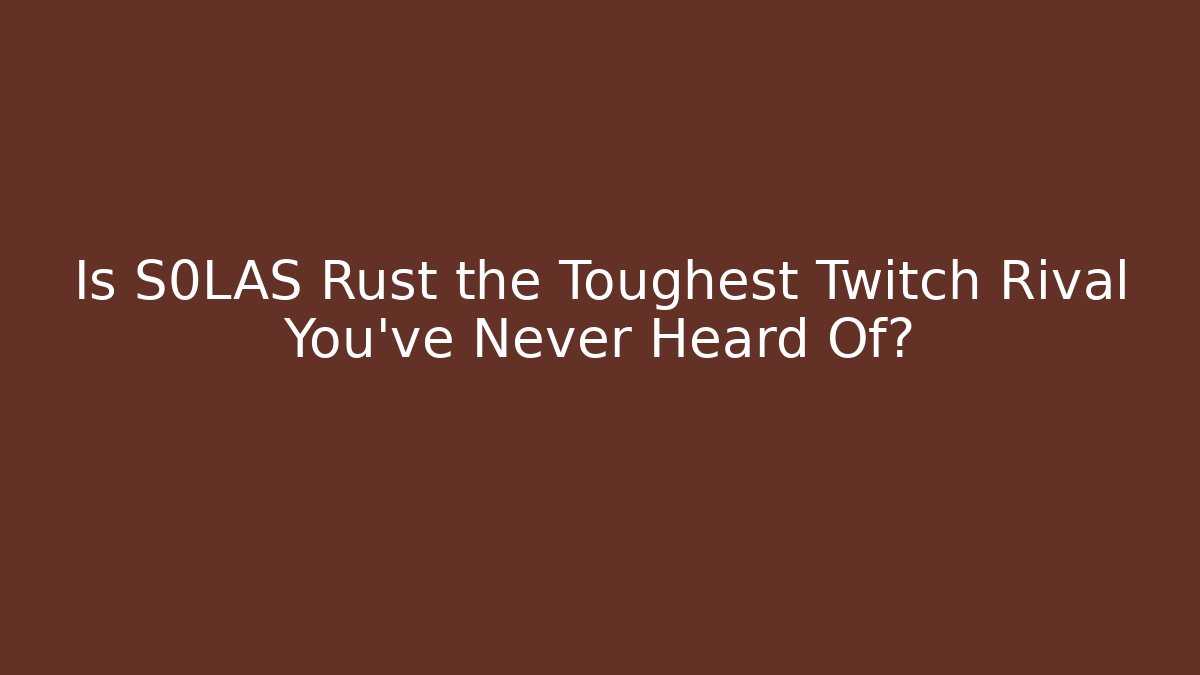 Is S0LAS Rust the Toughest Twitch Rival You've Never Heard Of?